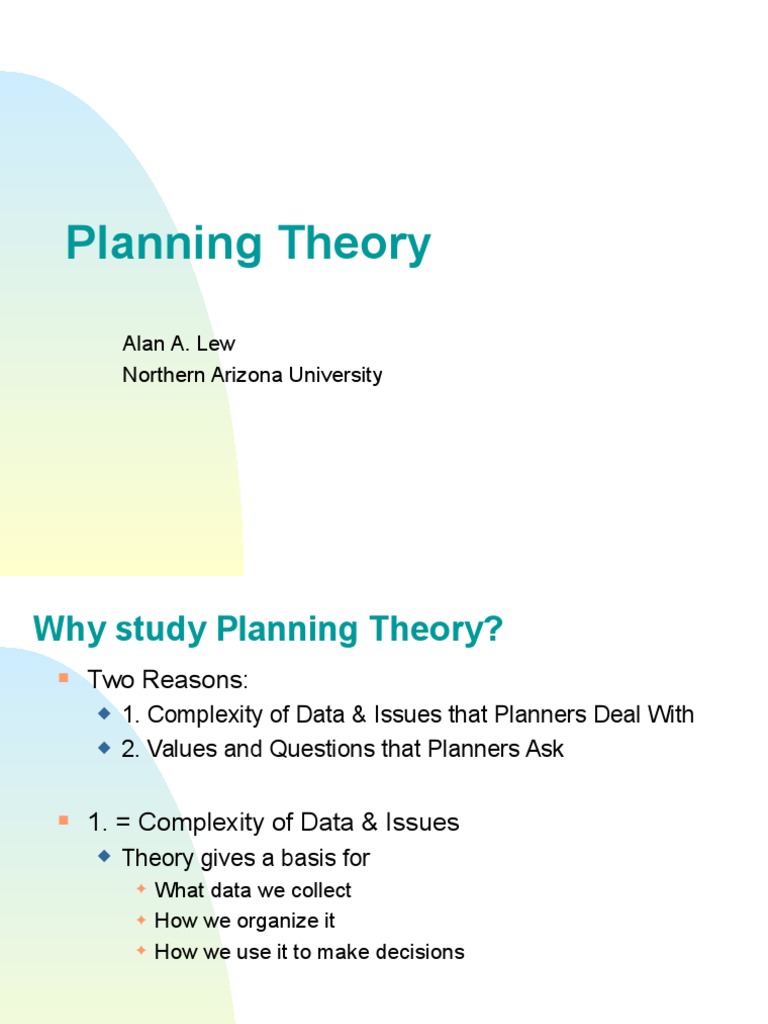 Planning Theory

Alan A. Lew
Northern Arizona University

Why study Planning Theory?

Two Reasons:
1. Complexity of Data & Issues that Planners Deal With
2. Values and Questions that Planners Ask

1. = Complexity of Data & Issues
Theory gives a basis for
What data we collect
How we organize it
How we use it to make decisions